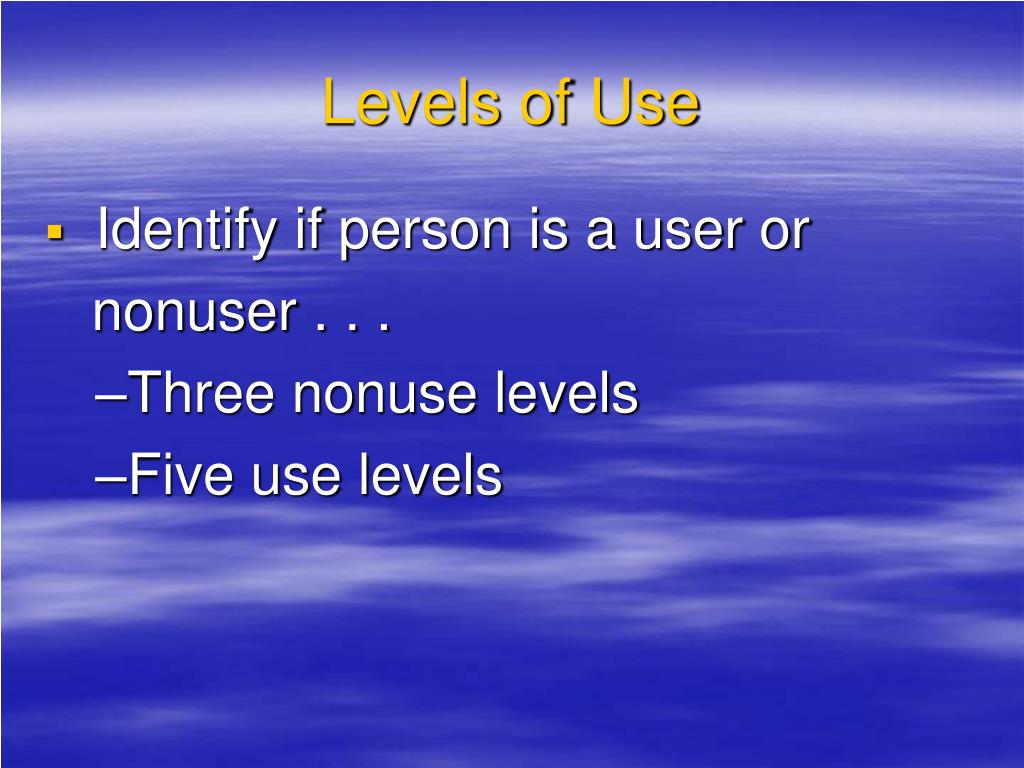 Levels of Use

▪ Identify if person is a user or nonuser . . .

–Three nonuse levels

–Five use levels